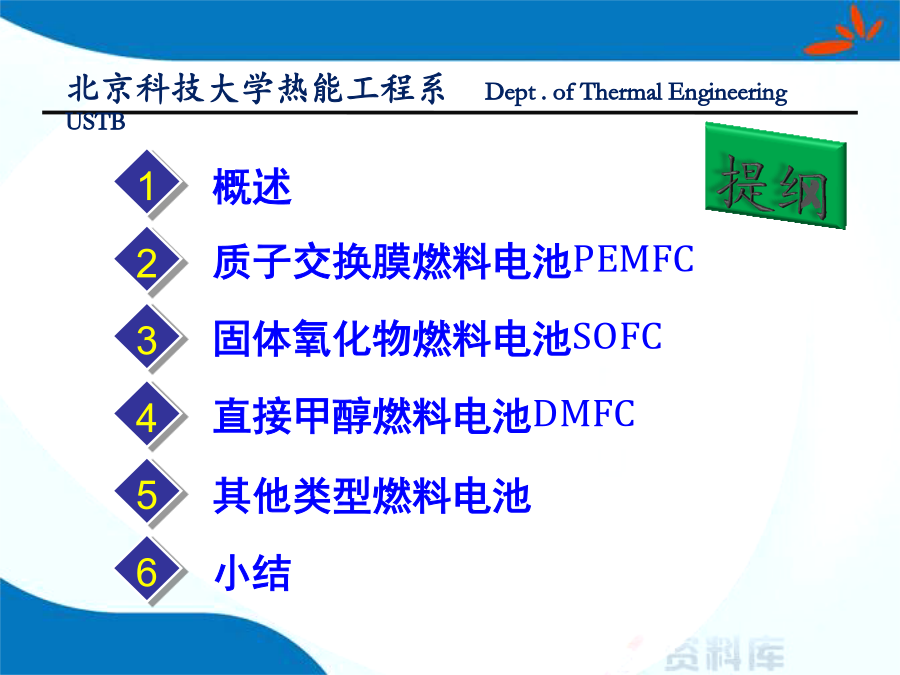 北京科技大学热能工程系 Dept . of Thermal Engineering USTB

提纲

1 概述

2 质子交换膜燃料电池PEMFC

3 固体氧化物燃料电池SOFC

4 直接甲醇燃料电池DMFC

5 其他类型燃料电池

6 小结

资料库